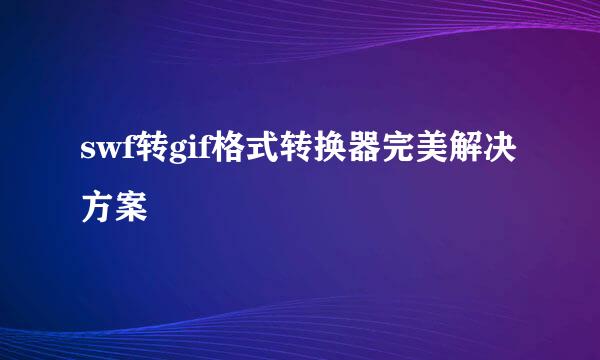 swf转gif格式转换器完美解决方案